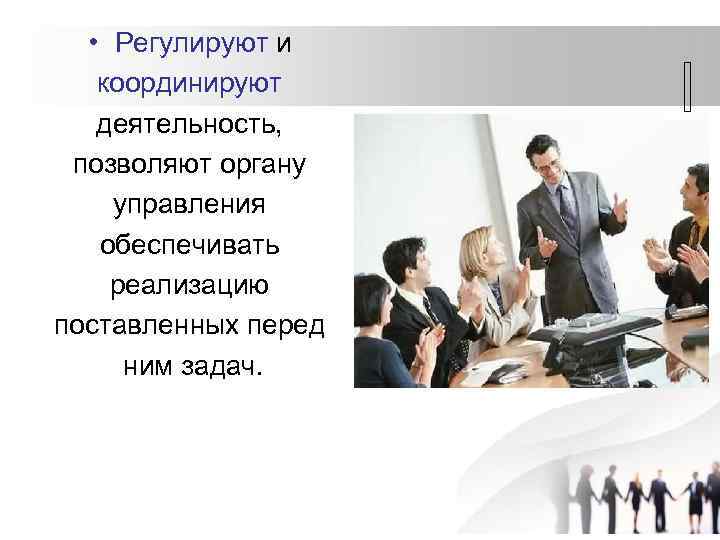 • Регулируют и координируют деятельность, позволяют органу управления обеспечивать реализацию поставленных перед ним задач.